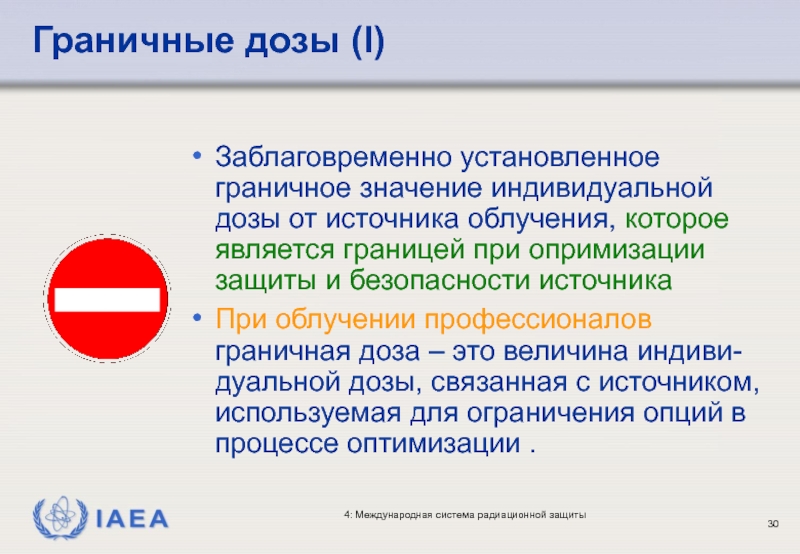 Граничные дозы (I)

• Заблаговременно установленное граничное значение индивидуальной дозы от источника облучения, которое является границей при опримизации защиты и безопасности источника

• При облучении профессионалов граничная доза – это величина индивидуальной дозы, связанная с источником, используемая для ограничения опций в процессе оптимизации .

IAEA

4: Международная система радиационной защиты

30